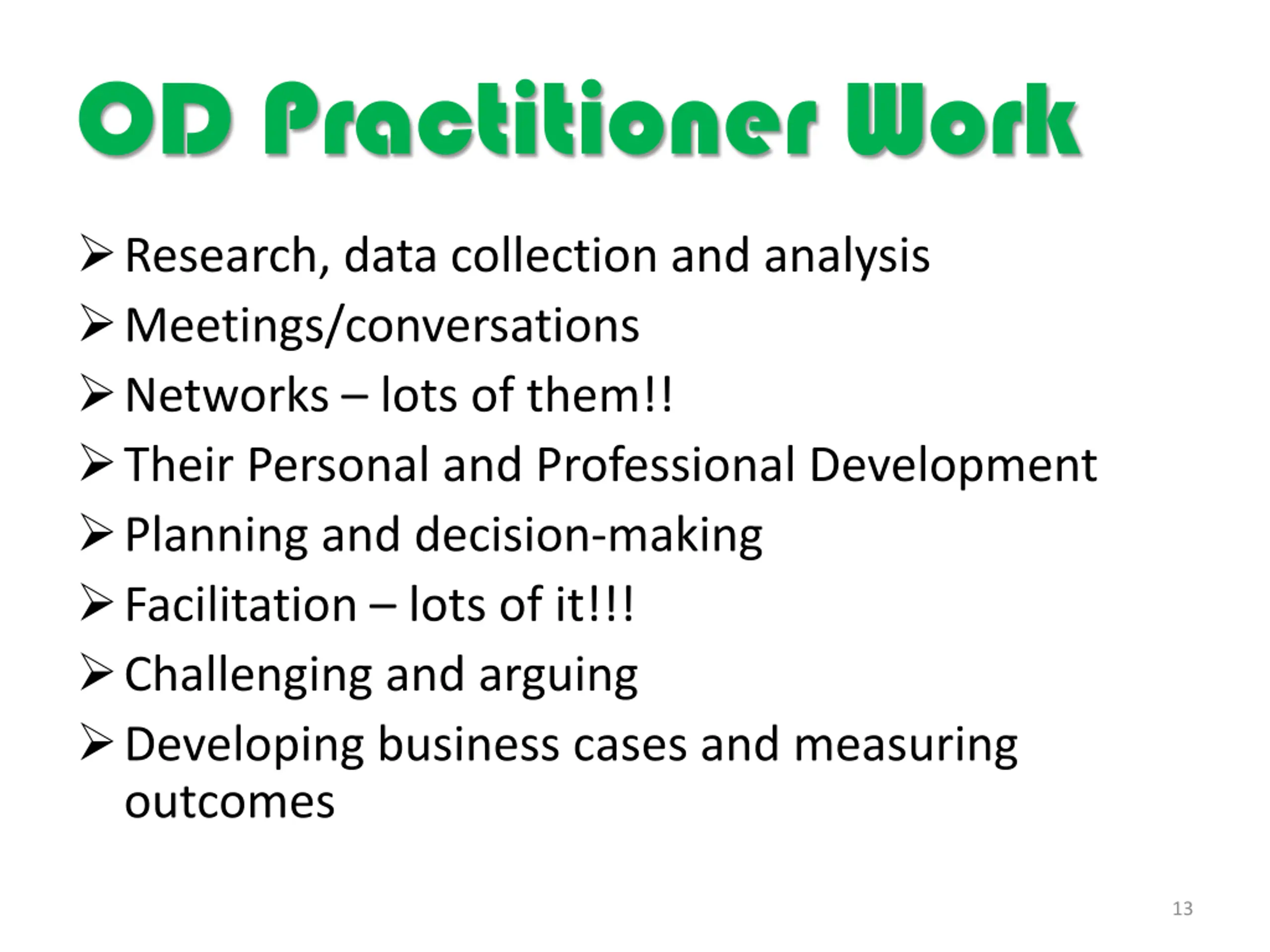 OD Practitioner Work

➢ Research, data collection and analysis
➢ Meetings/conversations
➢ Networks – lots of them!!
➢ Their Personal and Professional Development
➢ Planning and decision-making
➢ Facilitation – lots of it!!!
➢ Challenging and arguing
➢ Developing business cases and measuring outcomes

13